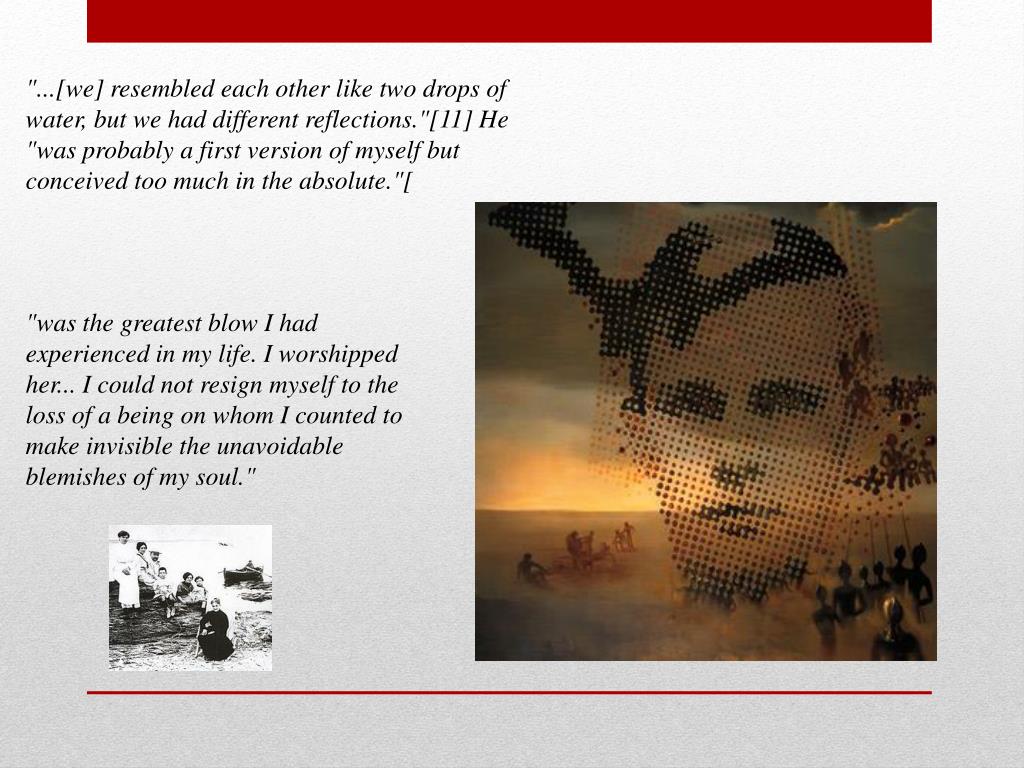 "...[we] resembled each other like two drops of water, but we had different reflections."[11] He "was probably a first version of myself but conceived too much in the absolute."[

"was the greatest blow I had experienced in my life. I worshipped her... I could not resign myself to the loss of a being on whom I counted to make invisible the unavoidable blemishes of my soul."